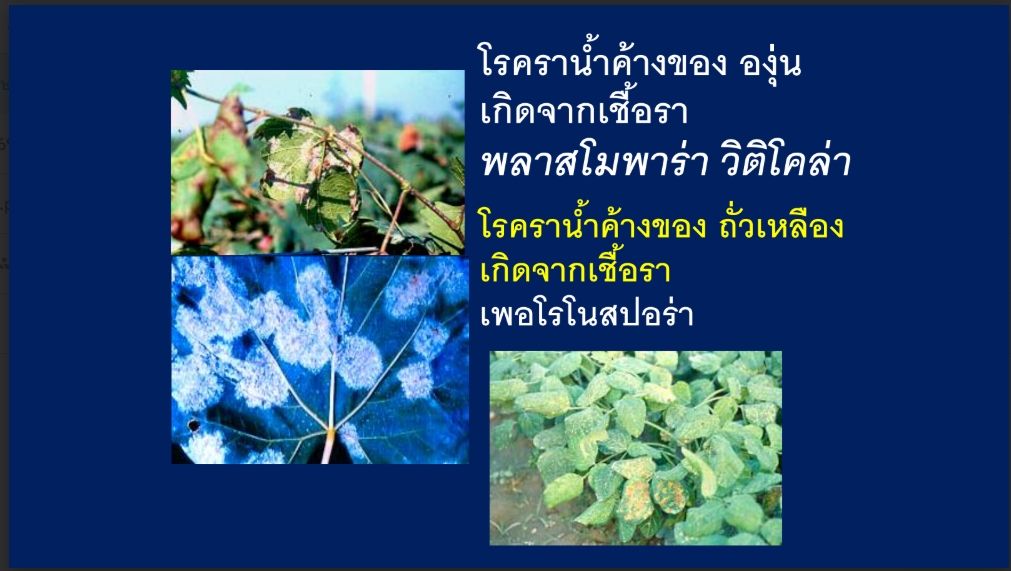 โรคราน้ำค้างของ องุ่น
เกิดจากเชื้อรา
พลาสโมพาร่า วิติโคล่า

โรคราน้ำค้างของ ถั่วเหลือง
เกิดจากเชื้อรา
เพอโรโนสปอร่า